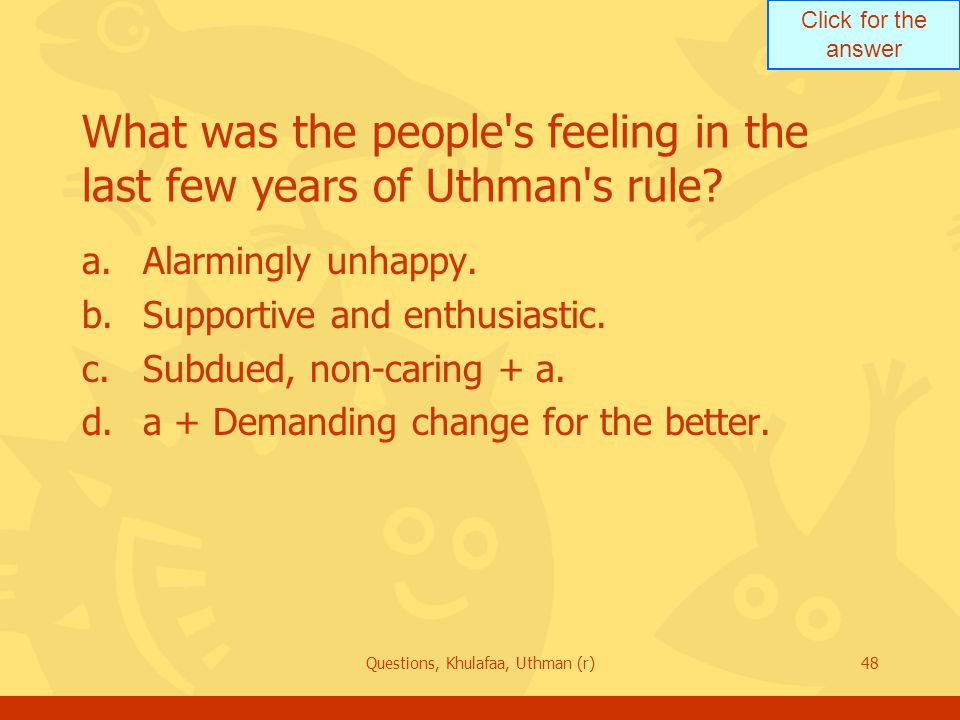 Click for the answer

What was the people's feeling in the last few years of Uthman's rule?

a. Alarmingly unhappy.
b. Supportive and enthusiastic.
c. Subdued, non-caring + a.
d. a + Demanding change for the better.

Questions, Khulafaa, Uthman (r)

48